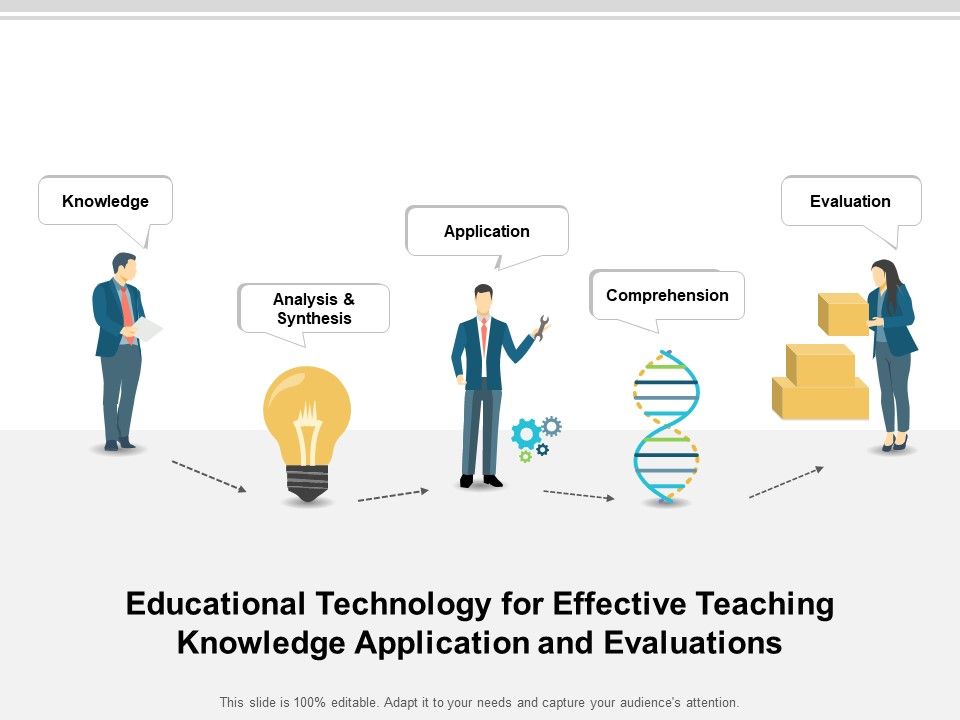 Knowledge

Analysis & Synthesis

Application

Comprehension

Evaluation

Educational Technology for Effective Teaching Knowledge Application and Evaluations

This slide is 100% editable. Adapt it to your needs and capture your audience's attention.